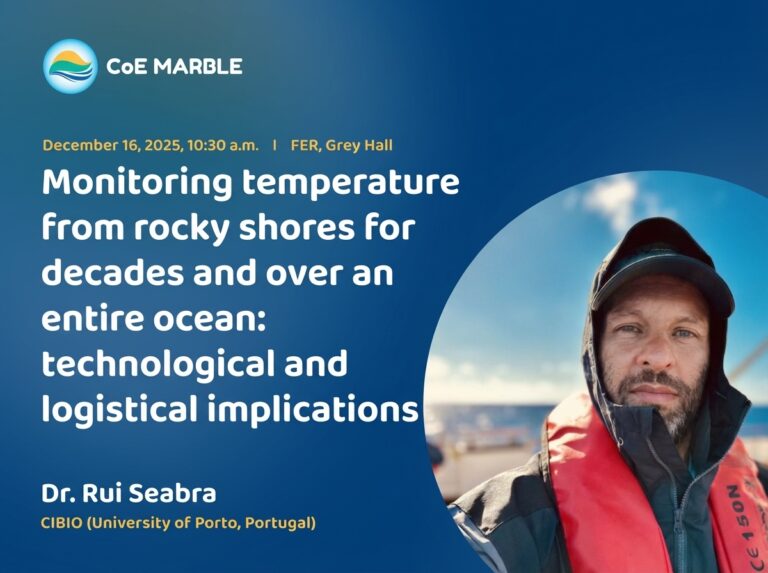 CoE MARBLE

December 16, 2025, 10:30 a.m. I FER, Grey Hall

Monitoring temperature from rocky shores for decades and over an entire ocean: technological and logistical implications

Dr. Rui Seabra
CIBIO (University of Porto, Portugal)

CE 150N